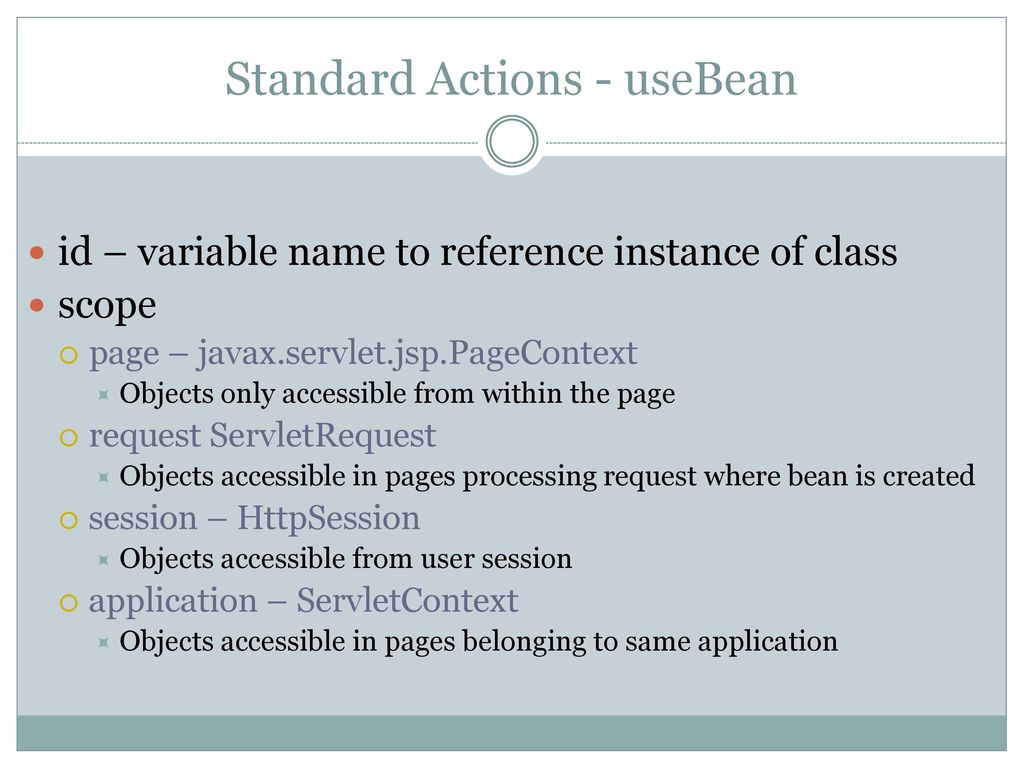 Standard Actions - useBean

id – variable name to reference instance of class
scope
page – javax.servlet.jsp.PageContext
Objects only accessible from within the page
request ServletRequest
Objects accessible in pages processing request where bean is created
session – HttpSession
Objects accessible from user session
application – ServletContext
Objects accessible in pages belonging to same application